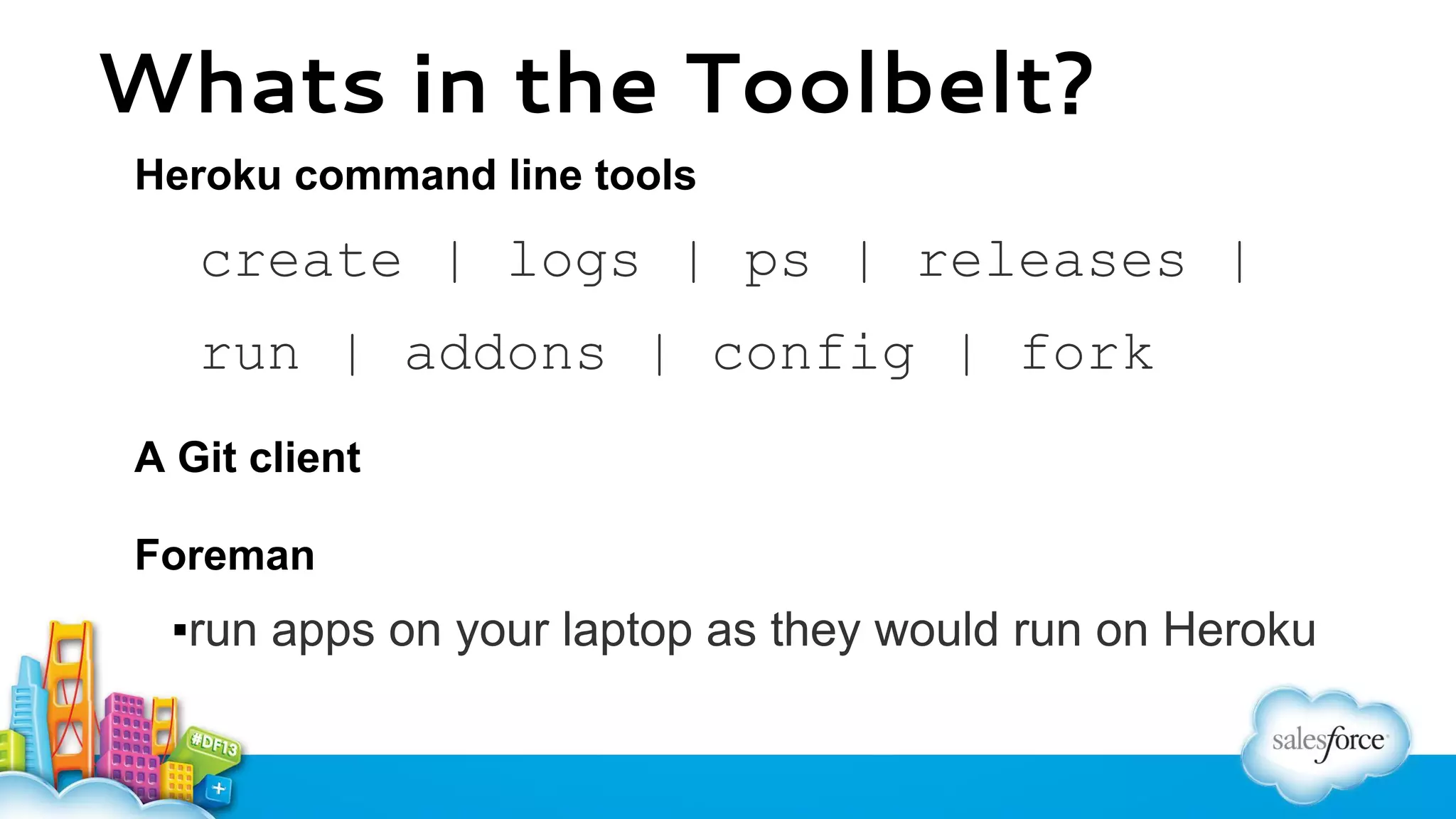 Whats in the Toolbelt?

Heroku command line tools

create | logs | ps | releases |
run | addons | config | fork

A Git client

Foreman

▪run apps on your laptop as they would run on Heroku

#DF13

salesforce